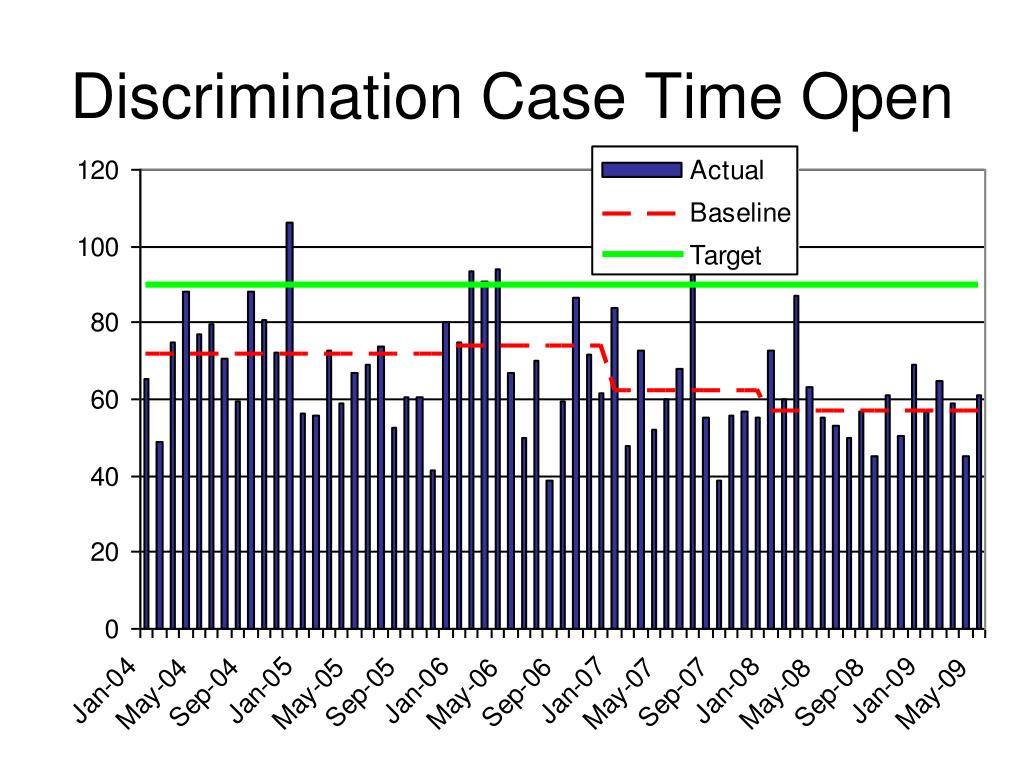 Discrimination Case Time Open

Actual
Baseline
Target

120
100
80
60
40
20
0

Jan-04
May-04
Sep-04
Jan-05
May-05
Sep-05
Jan-06
May-06
Sep-06
Jan-07
May-07
Sep-07
Jan-08
May-08
Sep-08
Jan-09
May-09